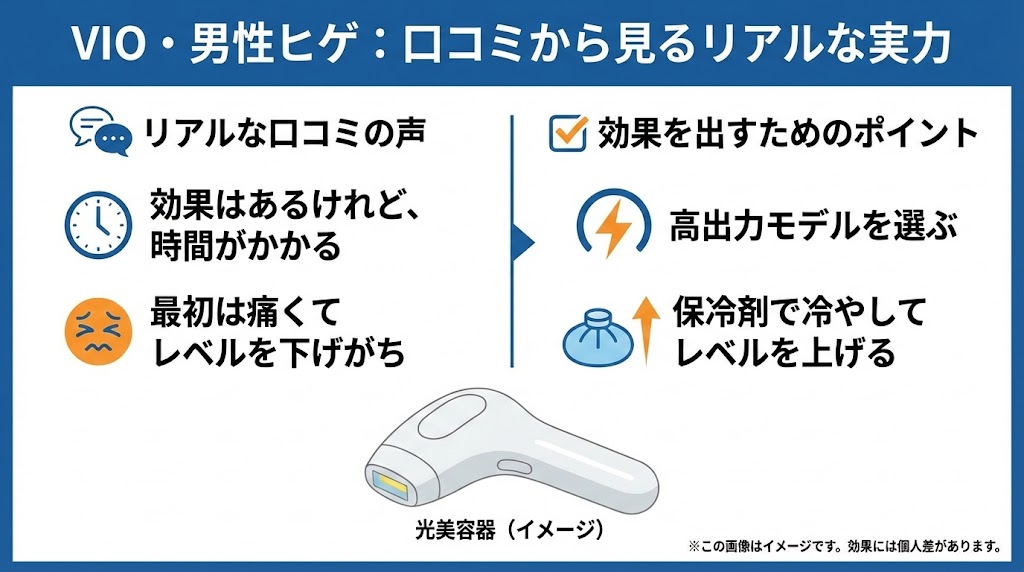 VIO・男性ヒゲ：口コミから見るリアルな実力

リアルな口コミの声

効果はあるけれど、時間がかかる

最初は痛くてレベルを下げがち

効果を出すためのポイント

高出力モデルを選ぶ

保冷剤で冷やしてレベルを上げる

光美容器（イメージ）

※この画像はイメージです。効果には個人差があります。